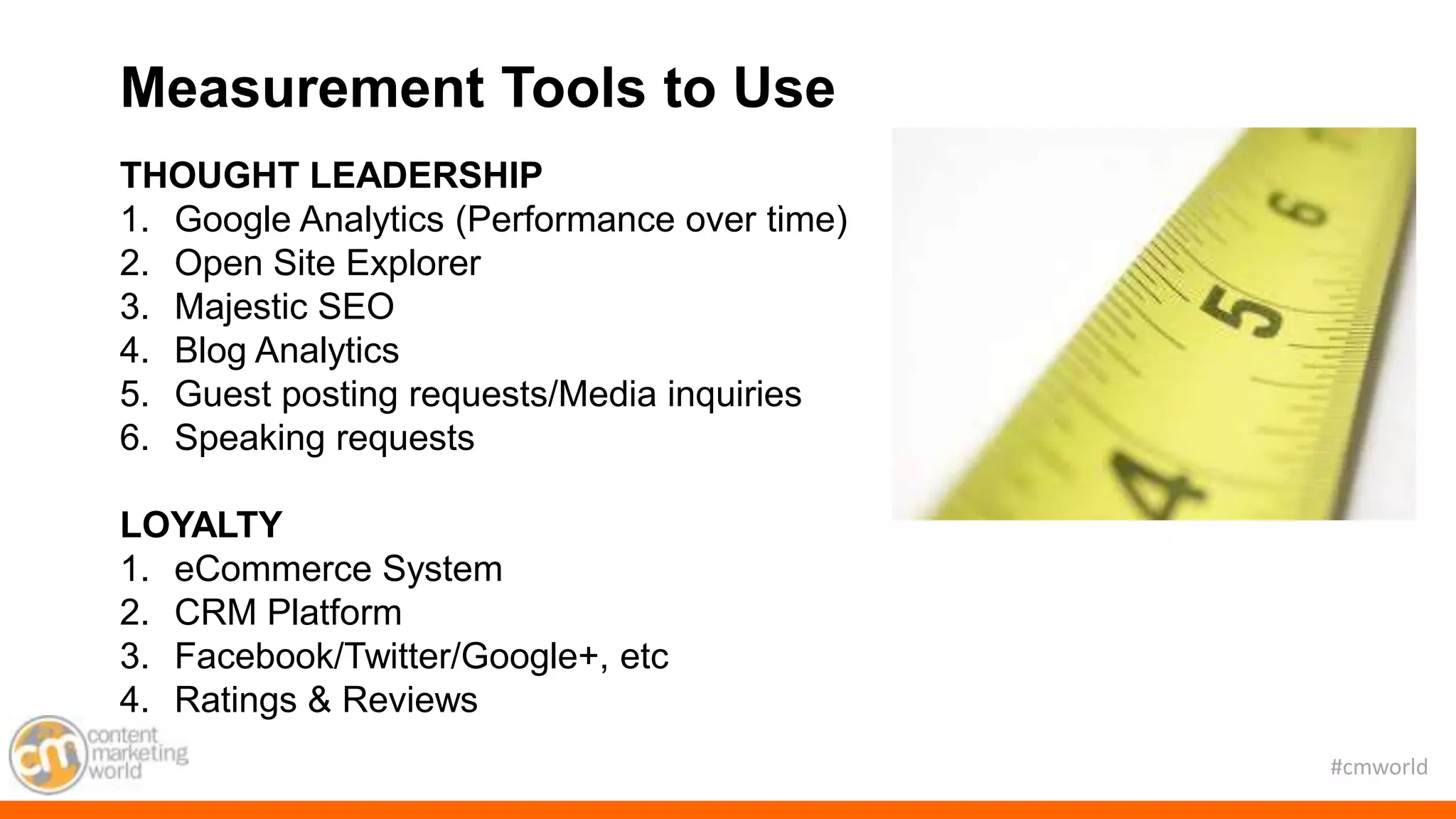 Measurement Tools to Use

THOUGHT LEADERSHIP
1. Google Analytics (Performance over time)
2. Open Site Explorer
3. Majestic SEO
4. Blog Analytics
5. Guest posting requests/Media inquiries
6. Speaking requests

LOYALTY
1. eCommerce System
2. CRM Platform
3. Facebook/Twitter/Google+, etc
4. Ratings & Reviews

6
5
4

cm content marketing world

#cmworld